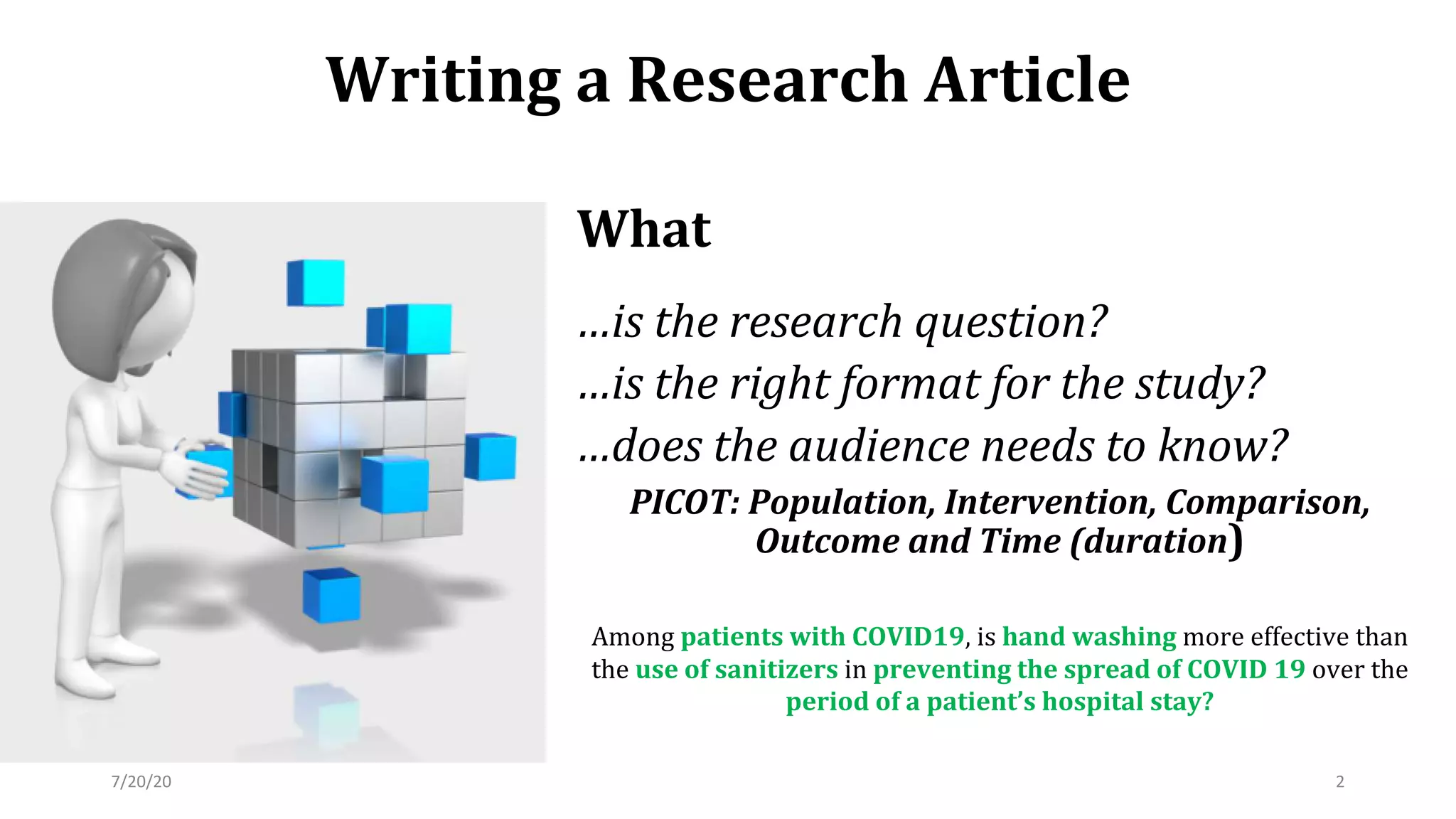 Writing a Research Article

What

...is the research question?

...is the right format for the study?

...does the audience needs to know?

PICOT: Population, Intervention, Comparison, Outcome and Time (duration)

Among patients with COVID19, is hand washing more effective than the use of sanitizers in preventing the spread of COVID 19 over the period of a patient's hospital stay?

7/20/20

2